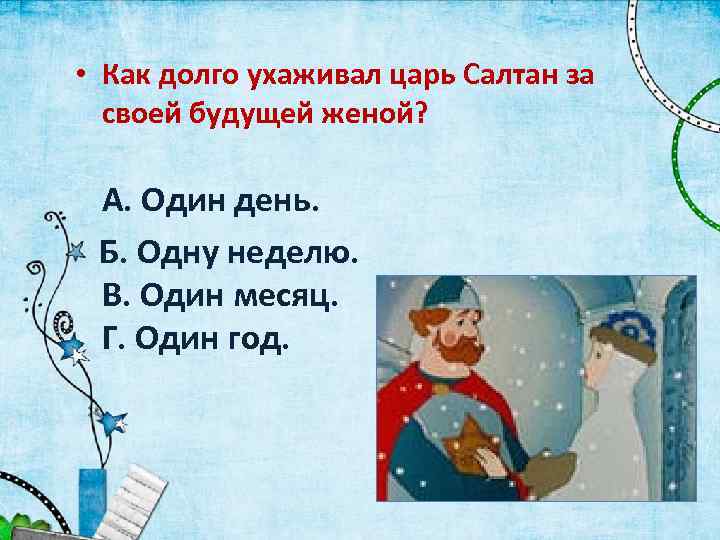 • Как долго ухаживал царь Салтан за своей будущей женой?

А. Один день.

Б. Одну неделю.
В. Один месяц.
Г. Один год.